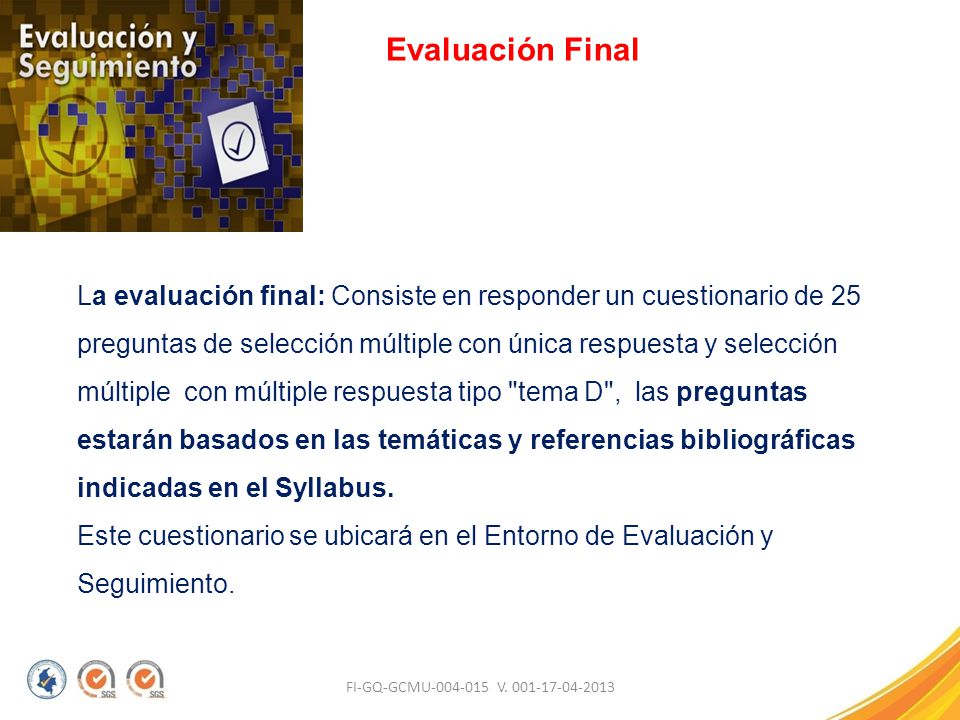 Evaluación y Seguimiento

Evaluación Final

La evaluación final: Consiste en responder un cuestionario de 25 preguntas de selección múltiple con única respuesta y selección múltiple con múltiple respuesta tipo "tema D", las preguntas estarán basados en las temáticas y referencias bibliográficas indicadas en el Syllabus.
Este cuestionario se ubicará en el Entorno de Evaluación y Seguimiento.

SGS SGS

FI-GQ-GCMU-004-015 V. 001-17-04-2013